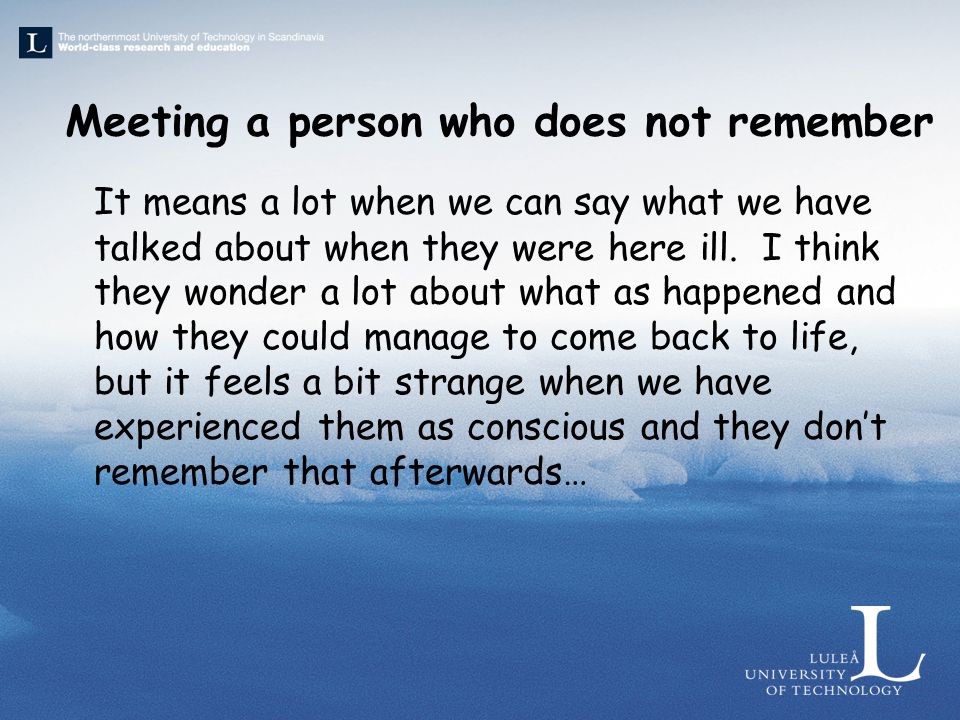 L The northernmost University of Technology in Scandinavia
World-class research and education

Meeting a person who does not remember

It means a lot when we can say what we have talked about when they were here ill. I think they wonder a lot about what as happened and how they could manage to come back to life, but it feels a bit strange when we have experienced them as conscious and they don't remember that afterwards…

LULEÅ
UNIVERSITY
OF TECHNOLOGY
L